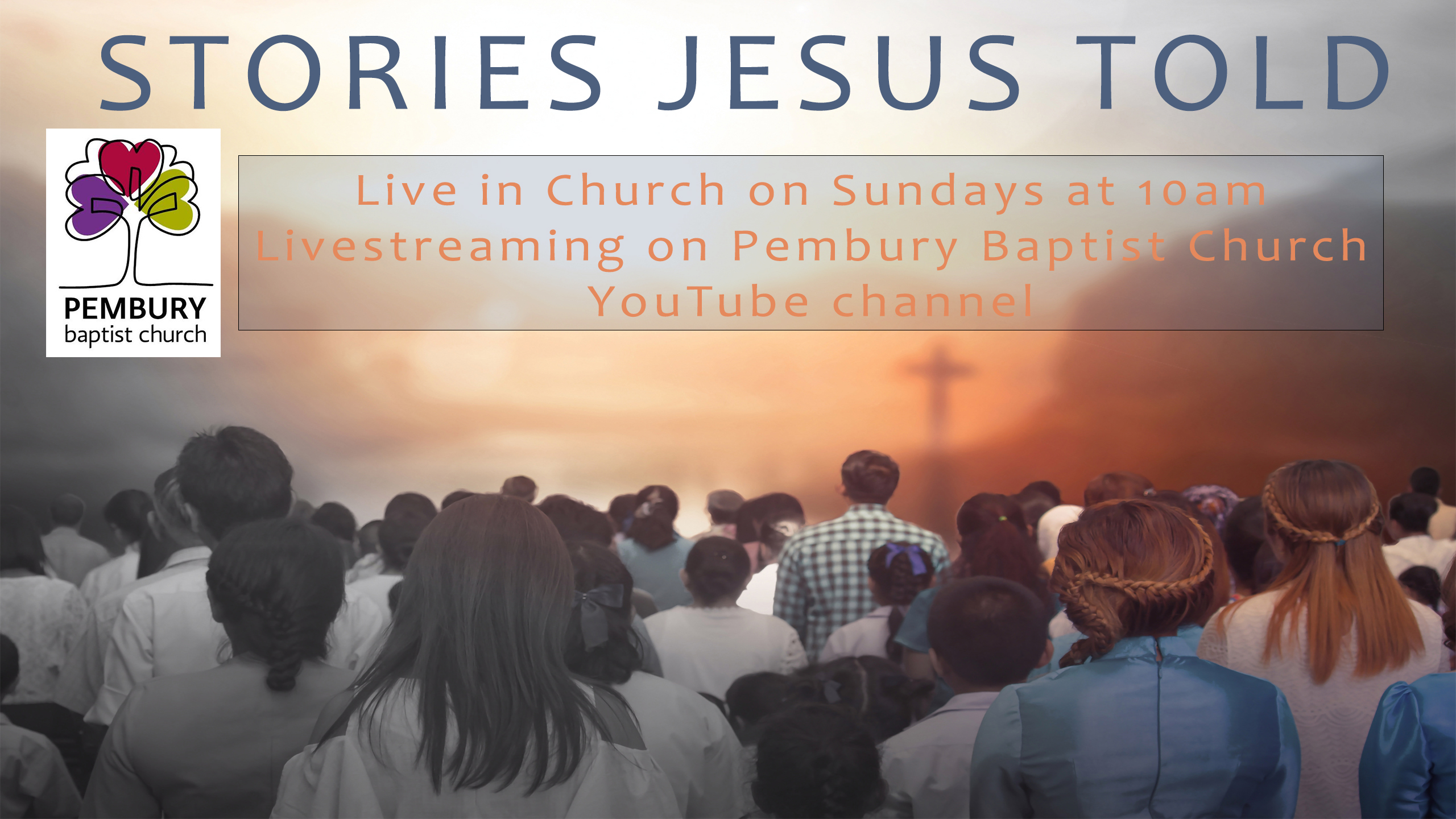 STORIES JESUS TOLD

PEMBURY
baptist church

Live in Church on Sundays at 10am
Livestreaming on Pembury Baptist Church YouTube channel